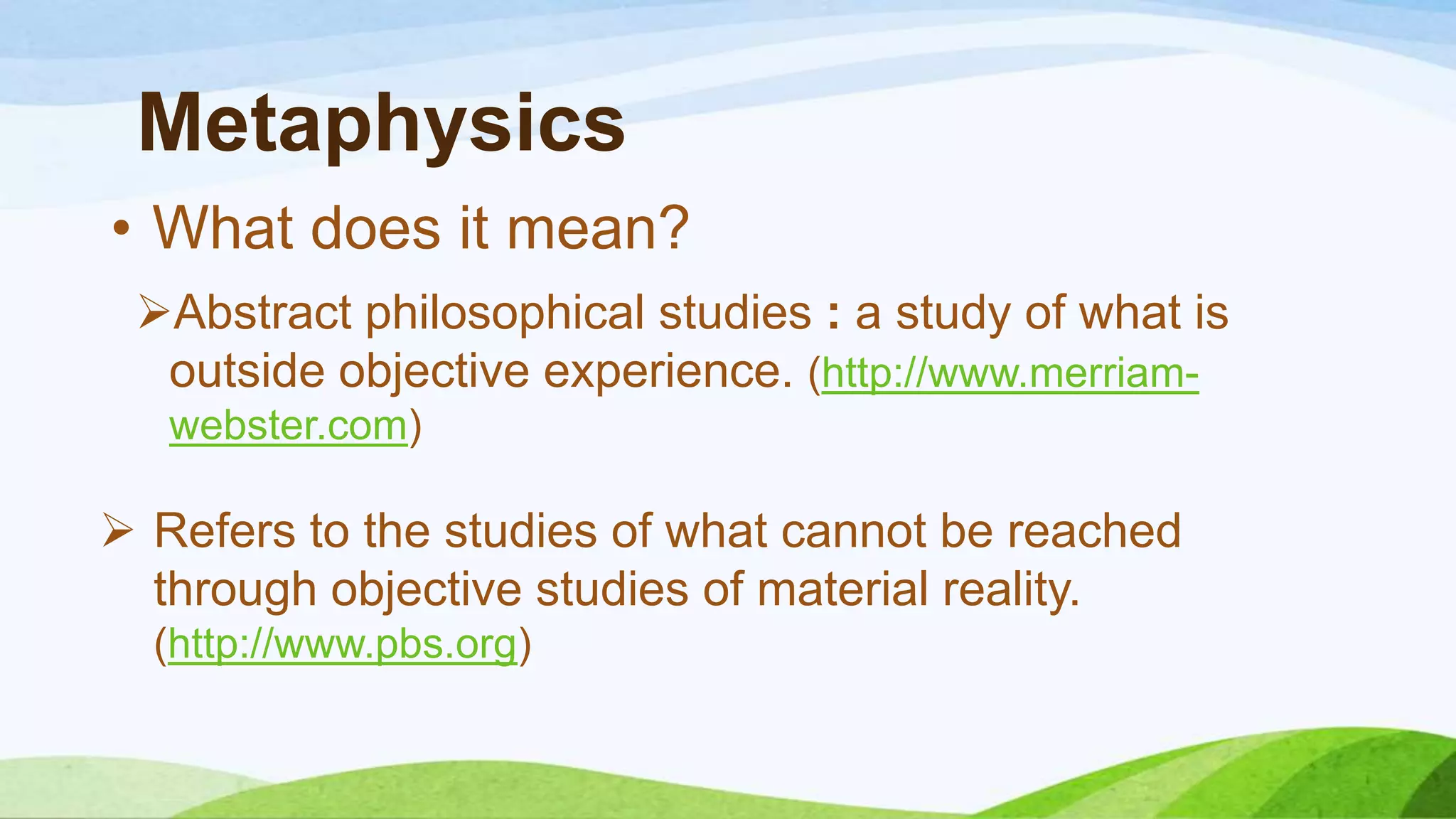 Metaphysics

• What does it mean?

➢Abstract philosophical studies : a study of what is outside objective experience. (http://www.merriam-webster.com)

➢ Refers to the studies of what cannot be reached through objective studies of material reality. (http://www.pbs.org)